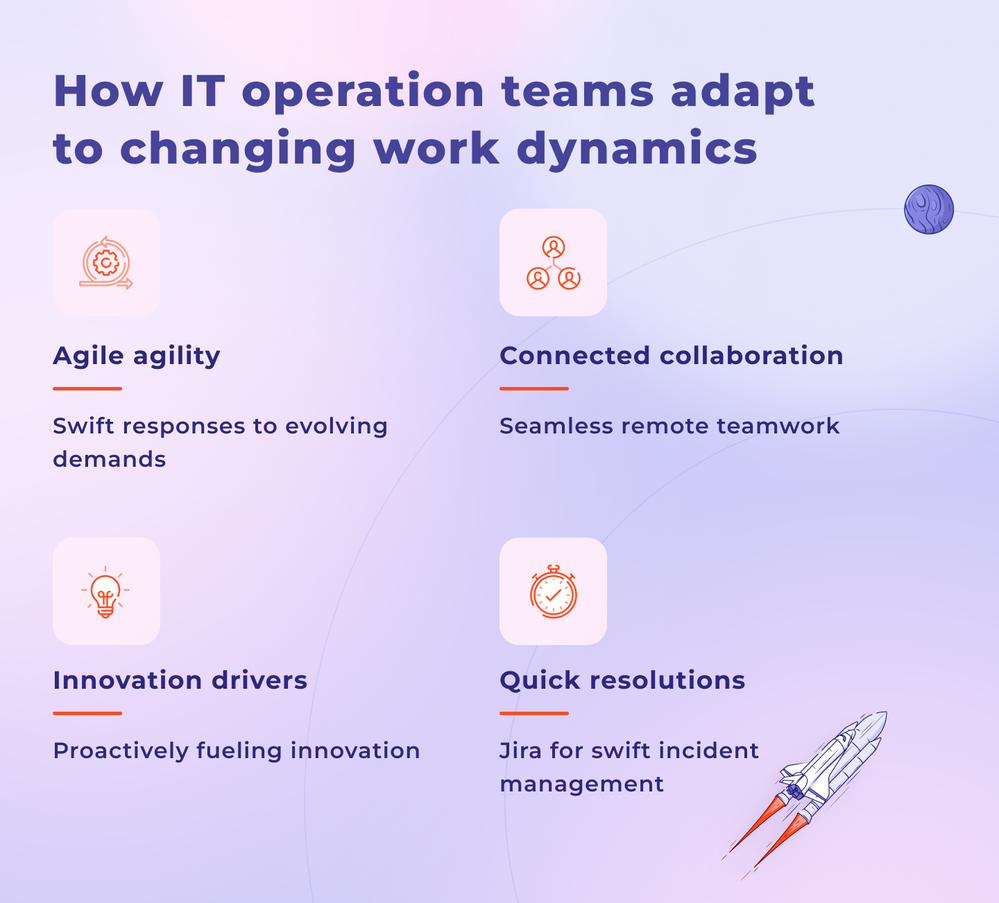 How IT operation teams adapt to changing work dynamics

Agile agility

Swift responses to evolving demands

Connected collaboration

Seamless remote teamwork

Innovation drivers

Proactively fueling innovation

Quick resolutions

Jira for swift incident management